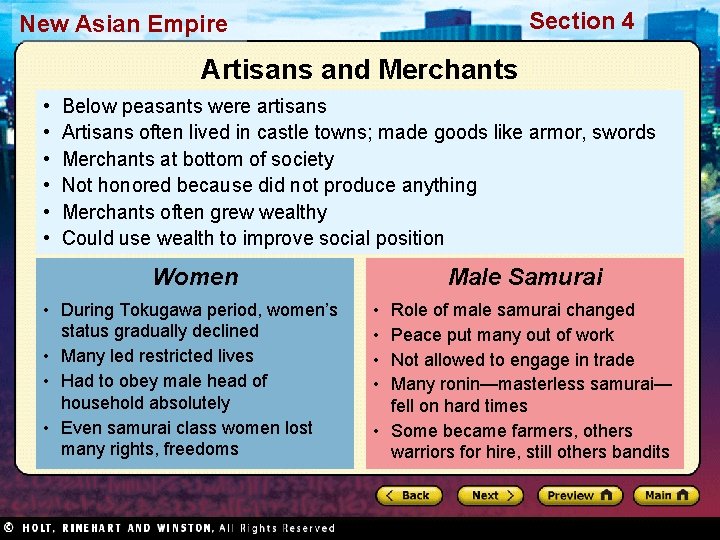 New Asian Empire

Section 4

Artisans and Merchants

• Below peasants were artisans
• Artisans often lived in castle towns; made goods like armor, swords
• Merchants at bottom of society
• Not honored because did not produce anything
• Merchants often grew wealthy
• Could use wealth to improve social position

Women

• During Tokugawa period, women's status gradually declined
• Many led restricted lives
• Had to obey male head of household absolutely
• Even samurai class women lost many rights, freedoms

Male Samurai

• Role of male samurai changed
• Peace put many out of work
• Not allowed to engage in trade
• Many ronin—masterless samurai—fell on hard times
• Some became farmers, others warriors for hire, still others bandits

Back Next Preview Main

© HOLT, RINEHART AND WINSTON, All Rights Reserved